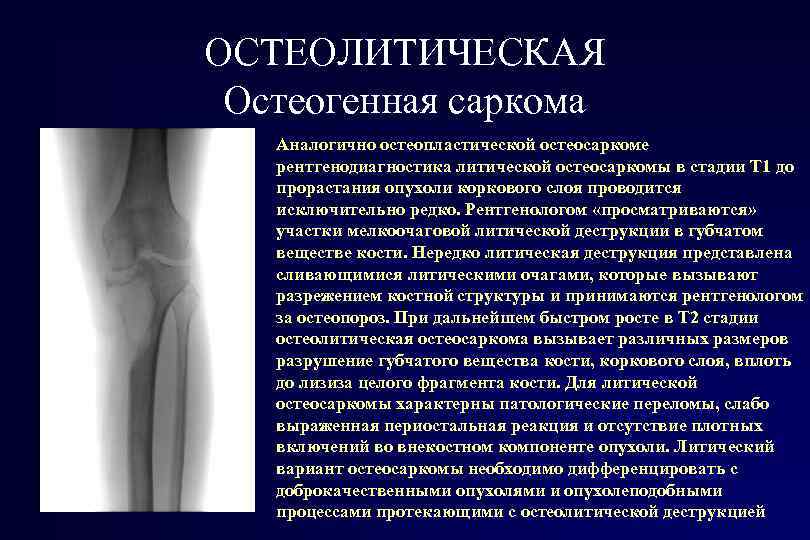 ОСТЕОЛИТИЧЕСКАЯ
Остеогенная саркома

Аналогично остеопластической остеосаркоме рентгенодиагностика литической остеосаркомы в стадии Т1 до прорастания опухоли коркового слоя проводится исключительно редко. Рентгенологом «просматриваются» участки мелкоочаговой литической деструкции в губчатом веществе кости. Нередко литическая деструкция представлена сливающимися литическими очагами, которые вызывают разрежением костной структуры и принимаются рентгенологом за остеопороз. При дальнейшем быстром росте в Т2 стадии остеолитическая остеосаркома вызывает различных размеров разрушение губчатого вещества кости, коркового слоя, вплоть до лизиза целого фрагмента кости. Для литической остеосаркомы характерны патологические переломы, слабо выраженная периостальная реакция и отсутствие плотных включений во внекостном компоненте опухоли. Литический вариант остеосаркомы необходимо дифференцировать с доброкачественными опухолями и опухолеподобными процессами протекающими с остеолитической деструкцией